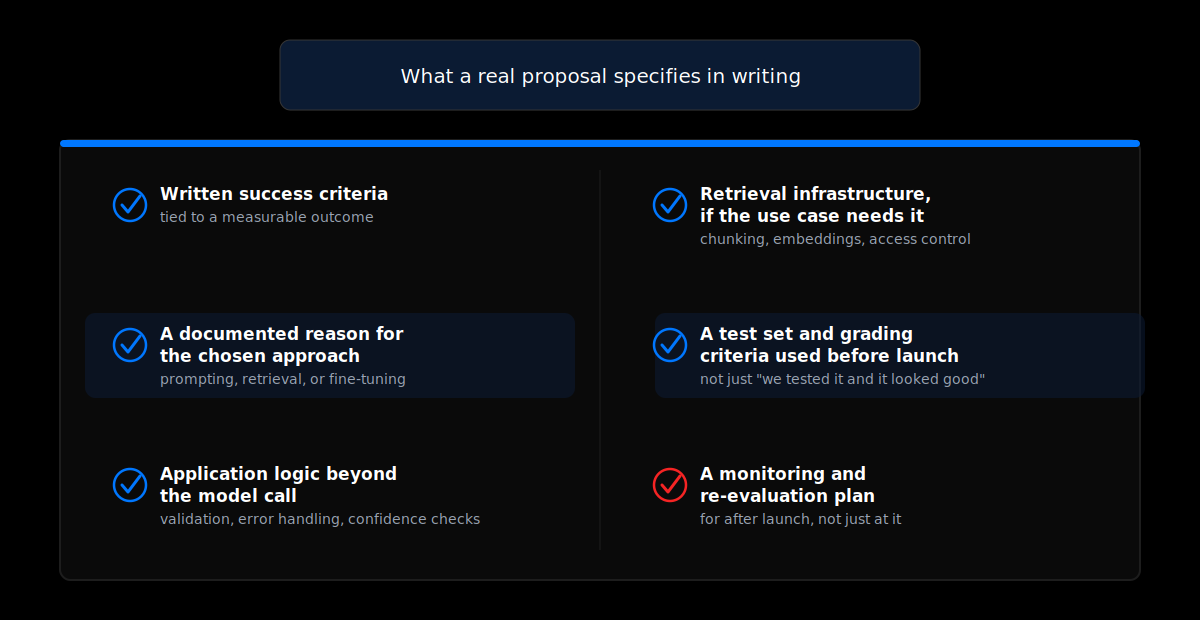 What a real proposal specifies in writing

Written success criteria
tied to a measurable outcome

A documented reason for the chosen approach
prompting, retrieval, or fine-tuning

Application logic beyond the model call
validation, error handling, confidence checks

Retrieval infrastructure, if the use case needs it
chunking, embeddings, access control

A test set and grading criteria used before launch
not just "we tested it and it looked good"

A monitoring and re-evaluation plan
for after launch, not just at it